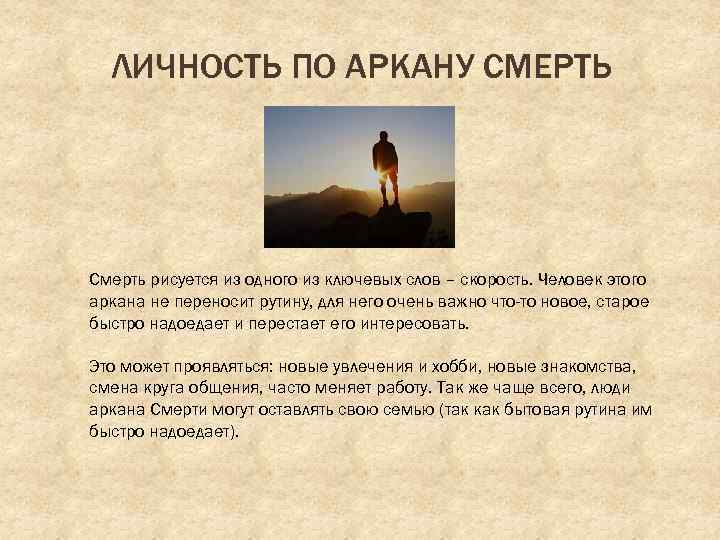 ЛИЧНОСТЬ ПО АРКАНУ СМЕРТЬ

Смерть рисуется из одного из ключевых слов – скорость. Человек этого аркана не переносит рутину, для него очень важно что-то новое, старое быстро надоедает и перестает его интересовать.

Это может проявляться: новые увлечения и хобби, новые знакомства, смена круга общения, часто меняет работу. Так же чаще всего, люди аркана Смерти могут оставлять свою семью (так как бытовая рутина им быстро надоедает).